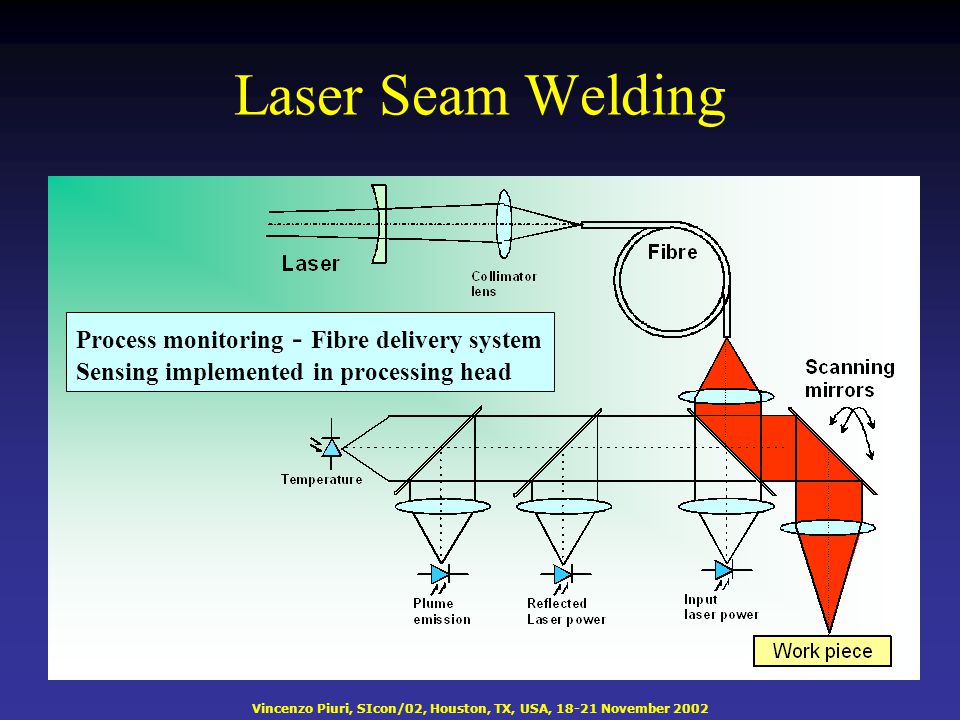 Laser Seam Welding

Laser

Collimator lens

Fibre

Process monitoring - Fibre delivery system
Sensing implemented in processing head

Scanning mirrors

Temperature

Plume emission

Reflected Laser power

Input laser power

Work piece

Vincenzo Piuri, SIcon/02, Houston, TX, USA, 18-21 November 2002